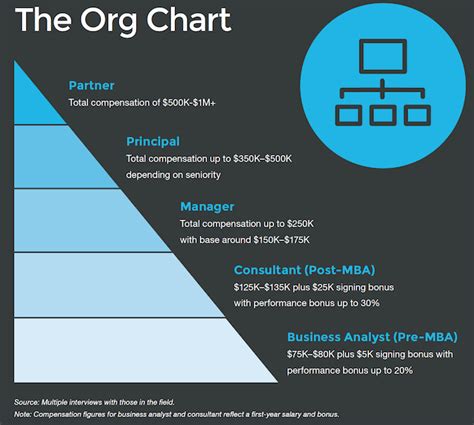 The Org Chart

Partner
Total compensation of \$500K-\$1M+

Principal
Total compensation up to \$350K–\$500K depending on seniority

Manager
Total compensation up to \$250K with base around \$150K–\$175K

Consultant (Post-MBA)
\$125K–\$135K plus \$25K signing bonus with performance bonus up to 30%

Business Analyst (Pre-MBA)
\$75K–\$80K plus \$5K signing bonus with performance bonus up to 20%

Source: Multiple interviews with those in the field.
Note: Compensation figures for business analyst and consultant reflect a first-year salary and bonus.